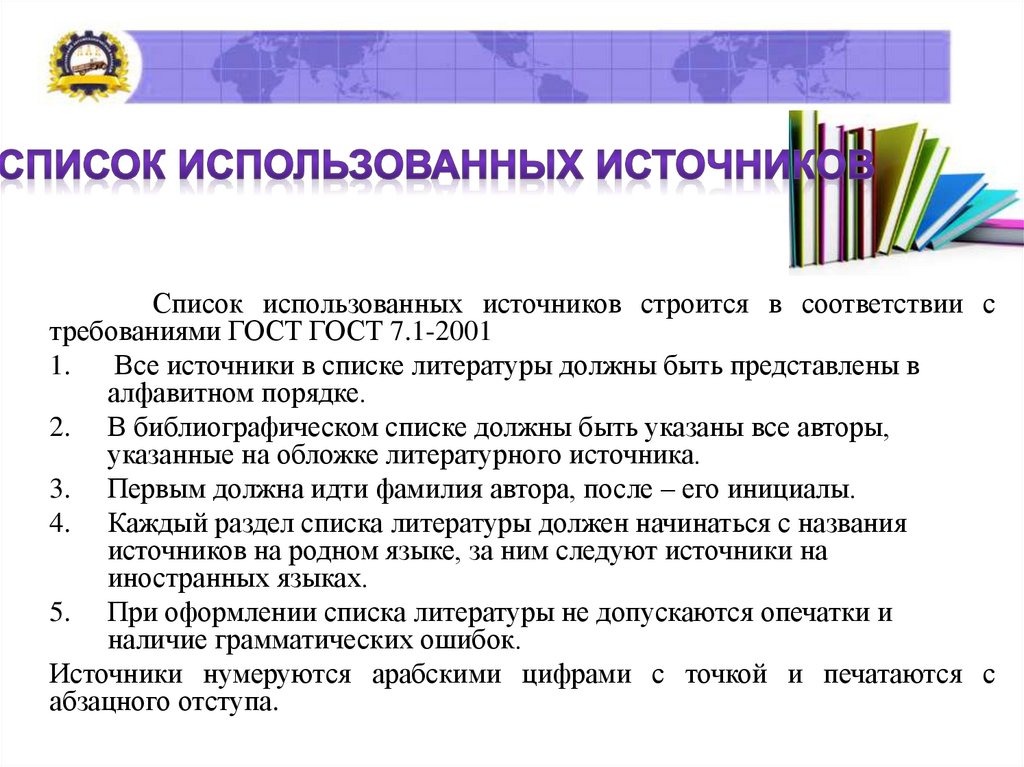 СПИСОК ИСПОЛЬЗОВАННЫХ ИСТОЧНИКОВ

Список использованных источников строится в соответствии с требованиями ГОСТ ГОСТ 7.1-2001

1. Все источники в списке литературы должны быть представлены в алфавитном порядке.

2. В библиографическом списке должны быть указаны все авторы, указанные на обложке литературного источника.

3. Первым должна идти фамилия автора, после – его инициалы.

4. Каждый раздел списка литературы должен начинаться с названия источников на родном языке, за ним следуют источники на иностранных языках.

5. При оформлении списка литературы не допускаются опечатки и наличие грамматических ошибок.

Источники нумеруются арабскими цифрами с точкой и печатаются с абзацного отступа.